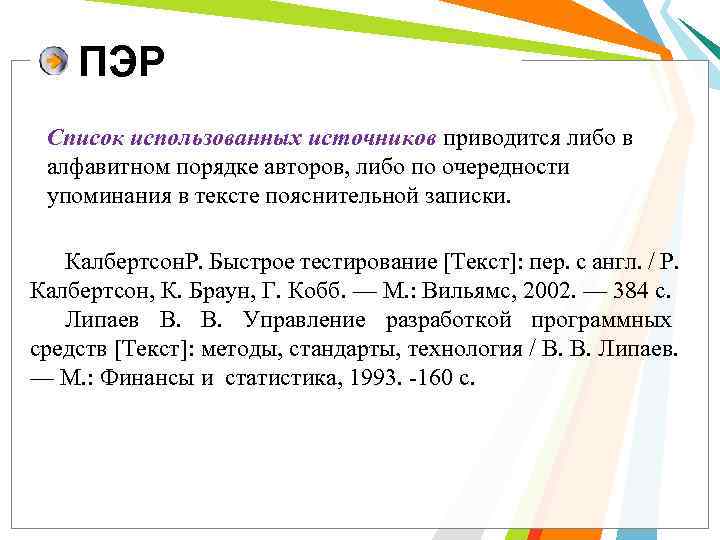 ПЭР

Список использованных источников приводится либо в алфавитном порядке авторов, либо по очередности упоминания в тексте пояснительной записки.

КалбертсонР. Быстрое тестирование [Текст]: пер. с англ. / Р. Калбертсон, К. Браун, Г. Кобб. — М.: Вильямс, 2002. — 384 с.

Липаев В. В. Управление разработкой программных средств [Текст]: методы, стандарты, технология / В. В. Липаев. — М.: Финансы и статистика, 1993. -160 с.